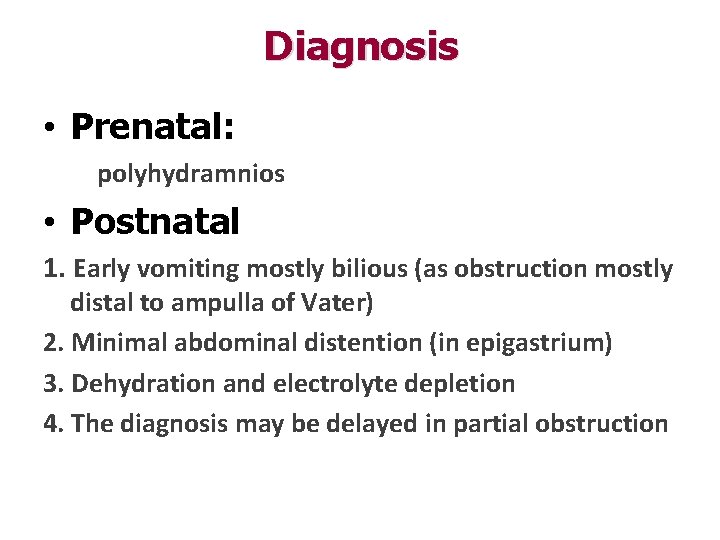 Diagnosis

• Prenatal:

polyhydramnios

• Postnatal

1. Early vomiting mostly bilious (as obstruction mostly distal to ampulla of Vater)

2. Minimal abdominal distention (in epigastrium)

3. Dehydration and electrolyte depletion

4. The diagnosis may be delayed in partial obstruction